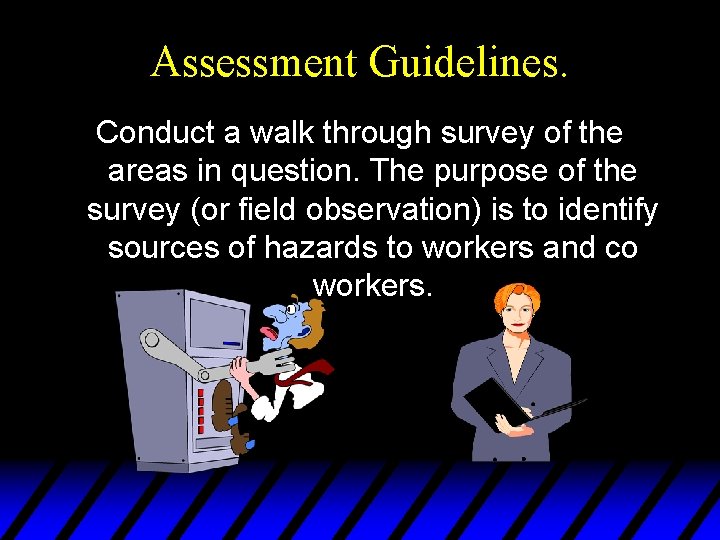 Assessment Guidelines.

Conduct a walk through survey of the areas in question. The purpose of the survey (or field observation) is to identify sources of hazards to workers and co workers.